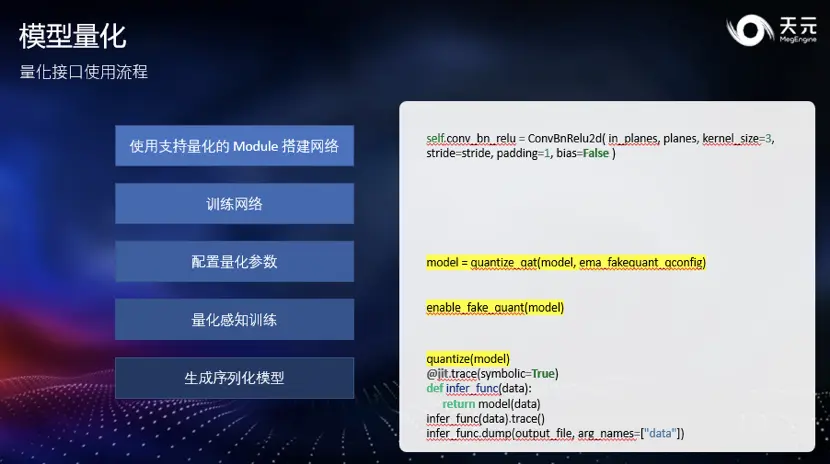 模型量化

量化接口使用流程

天元
MegEngine

使用支持量化的 Module 搭建网络

训练网络

配置量化参数

量化感知训练

生成序列化模型

self.conv_bn_relu = ConvBnRelu2d( in_planes, planes, kernel_size=3, stride=stride, padding=1, bias=False )

model = quantize_qat(model, ema_fakequant_qconfig)

enable_fake_quant(model)

quantize(model)
@jit.trace(symbolic=True)
def infer_func(data):
    return model(data)
infer_func(data).trace()
infer_func.dump(output_file, arg_names=["data"])